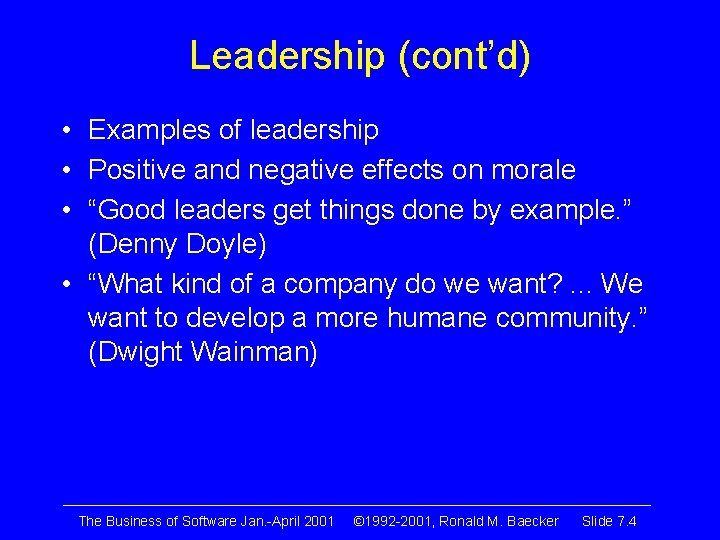 Leadership (cont’d)

• Examples of leadership
• Positive and negative effects on morale
• “Good leaders get things done by example.” (Denny Doyle)
• “What kind of a company do we want? ... We want to develop a more humane community.” (Dwight Wainman)

The Business of Software Jan.-April 2001 ©1992-2001, Ronald M. Baecker Slide 7.4